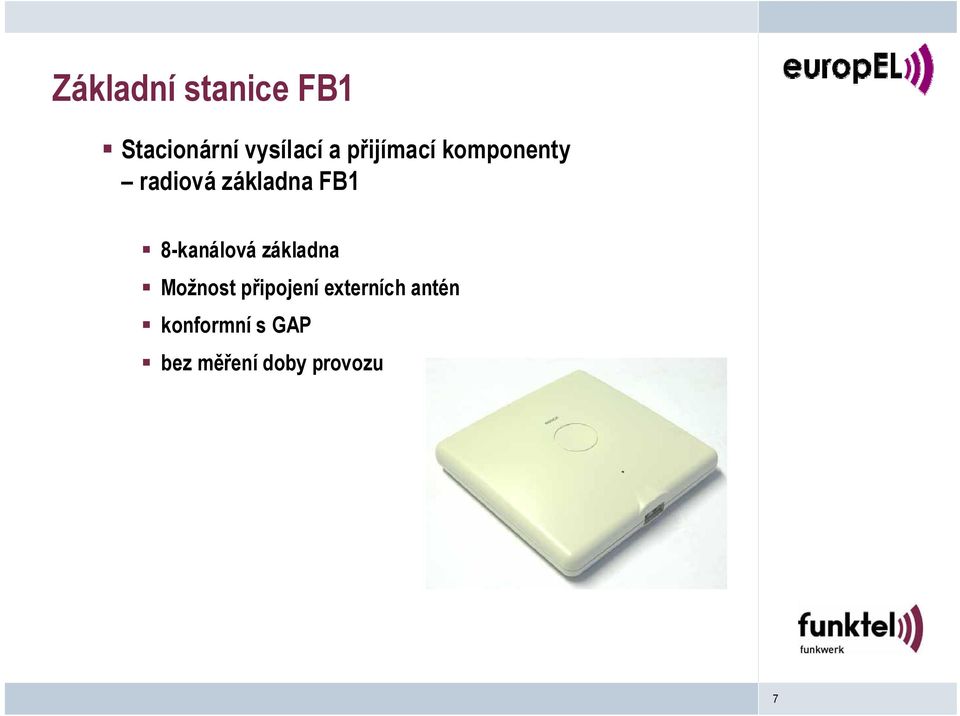 Základní stanice FB1

europEL

▪ Stacionární vysílací a přijímací komponenty – radiová základna FB1

▪ 8-kanálová základna

▪ Možnost připojení externích antén

▪ konformní s GAP

▪ bez měření doby provozu

funktel
funkwerk

7